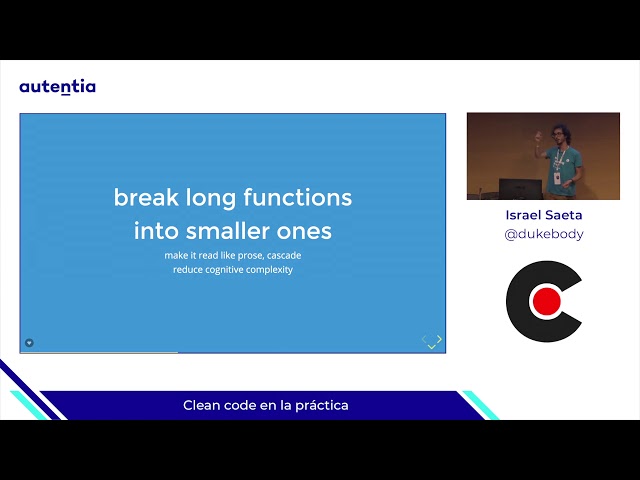 autentia

break long functions into smaller ones
make it read like prose, cascade
reduce cognitive complexity

Israel Saeta
@dukebody

Clean code en la práctica